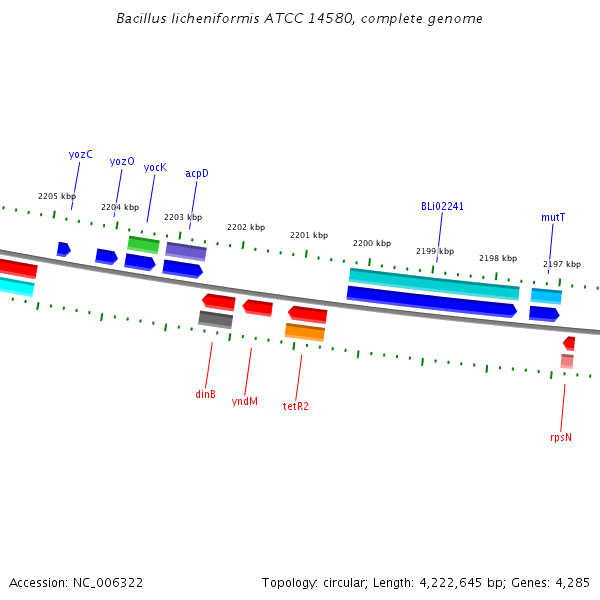 Bacillus licheniformis ATCC 14580, complete genome

yozC
yozO
yocK
acpD
BLi02241
mutT

2205 kbp
2204 kbp
2203 kbp
2202 kbp
2201 kbp
2200 kbp
2199 kbp
2198 kbp
2197 kbp

dinB
yndM
tetR2
rpsN

Accession: NC_006322

Topology: circular; Length: 4,222,645 bp; Genes: 4,285